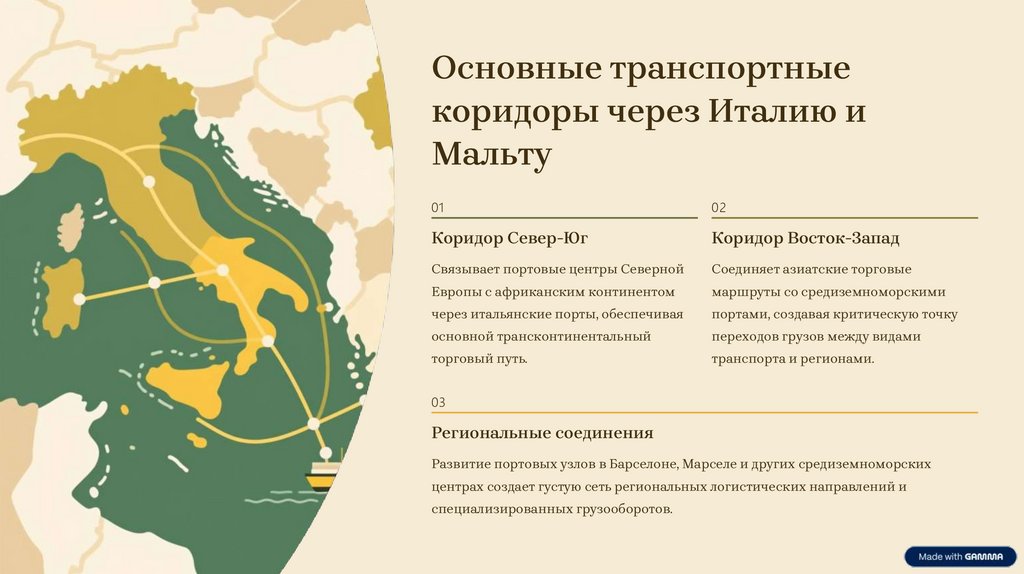 Основные транспортные коридоры через Италию и Мальту

01

Коридор Север-Юг

Связывает портовые центры Северной Европы с африканским континентом через итальянские порты, обеспечивая основной трансконтинентальный торговый путь.

02

Коридор Восток-Запад

Соединяет азиатские торговые маршруты со средиземноморскими портами, создавая критическую точку переходов грузов между видами транспорта и регионами.

03

Региональные соединения

Развитие портовых узлов в Барселоне, Марселе и других средиземноморских центрах создает густую сеть региональных логистических направлений и специализированных грузооборотов.

Made with GAMMA